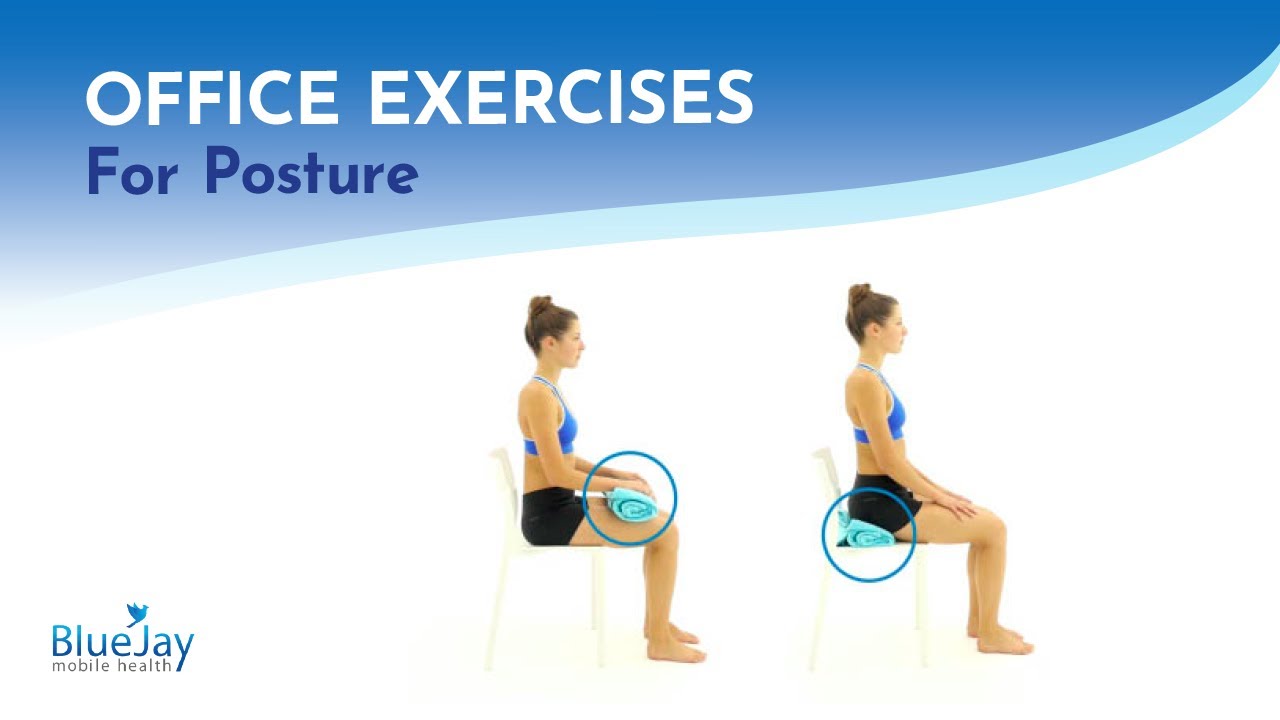 OFFICE EXERCISES
For Posture

BlueJay
mobile health